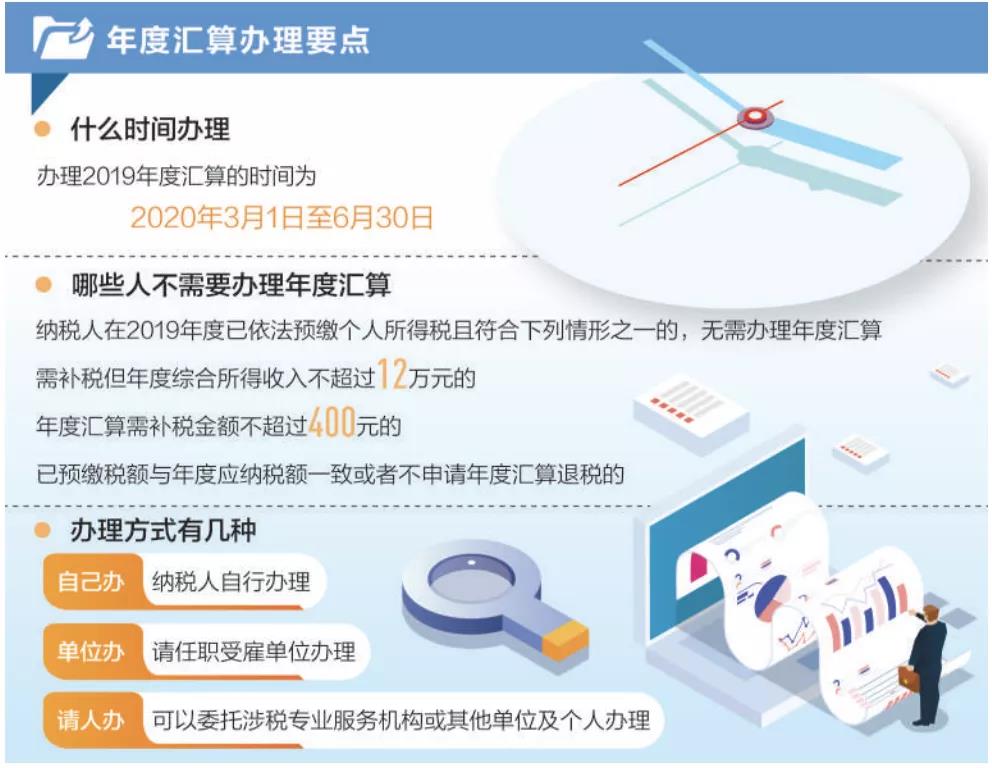 年度汇算办理要点

什么时间办理

办理2019年度汇算的时间为

2020年3月1日至6月30日

哪些人不需要办理年度汇算

纳税人在2019年度已依法预缴个人所得税且符合下列情形之一的，无需办理年度汇算

需补税但年度综合所得收入不超过12万元的

年度汇算需补税金额不超过400元的

已预缴税额与年度应纳税额一致或者不申请年度汇算退税的

办理方式有几种

自己办 纳税人自行办理

单位办 请任职受雇单位办理

请人办 可以委托涉税专业服务机构或其他单位及个人办理